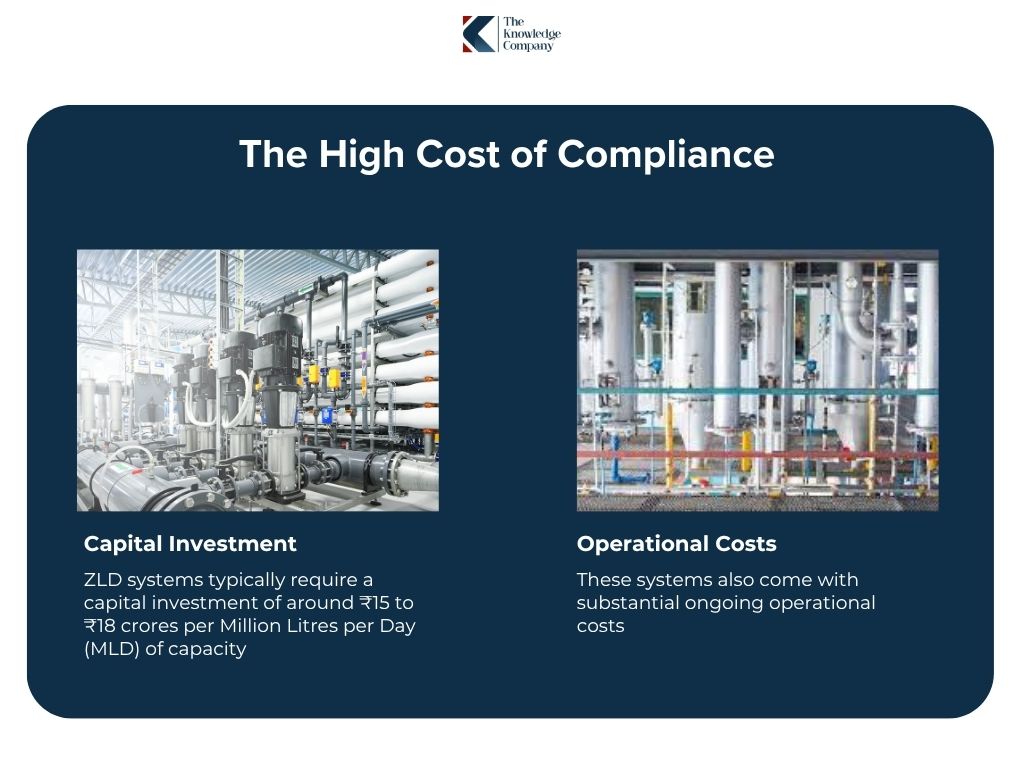 The Knowledge Company

The High Cost of Compliance

Capital Investment

ZLD systems typically require a capital investment of around ₹15 to ₹18 crores per Million Litres per Day (MLD) of capacity

Operational Costs

These systems also come with substantial ongoing operational costs